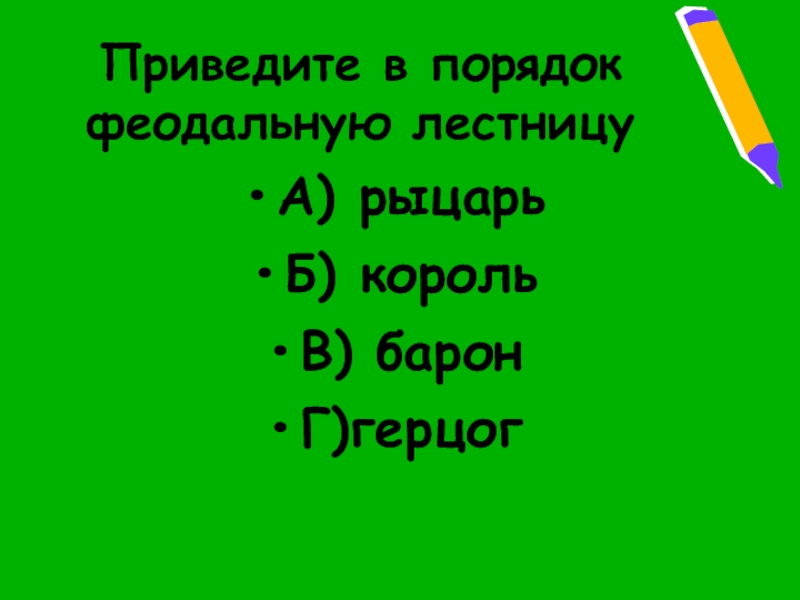 Приведите в порядок феодальную лестницу

• А) рыцарь
• Б) король
• В) барон
• Г)герцог